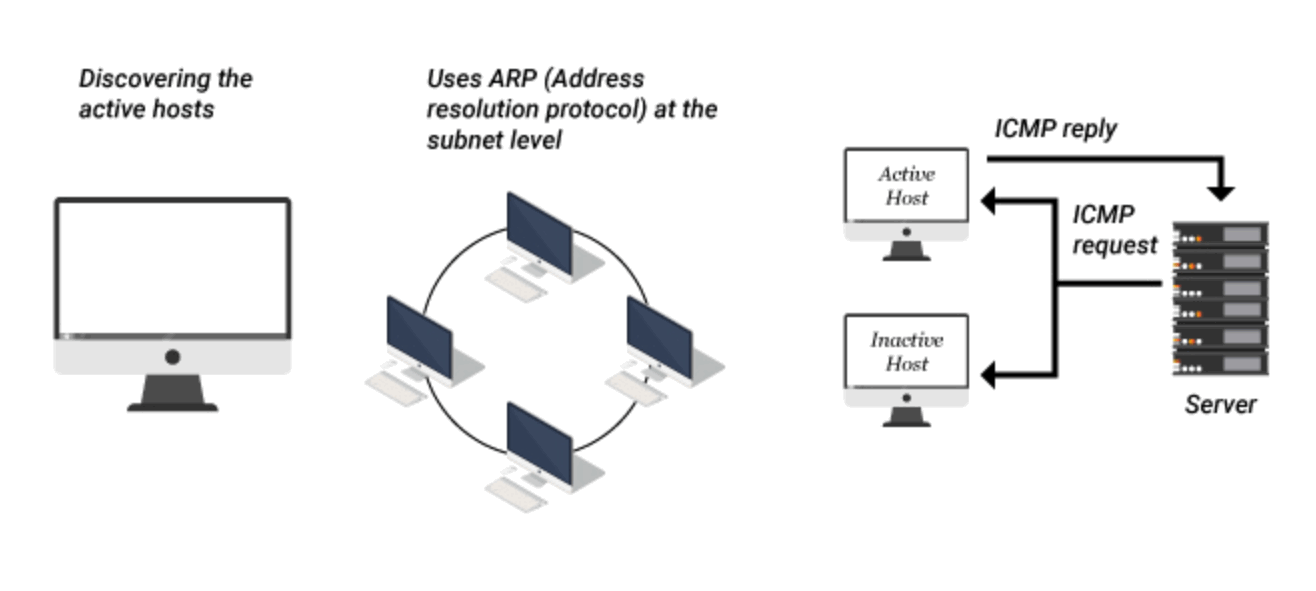 Discovering the active hosts

Uses ARP (Address resolution protocol) at the subnet level

ICMP reply

Active Host

ICMP request

Inactive Host

Server